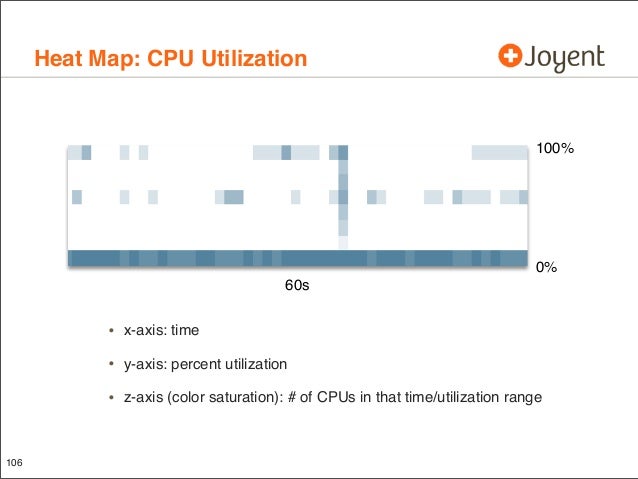 Heat Map: CPU Utilization

Joyent

100%

0%

60s

• x-axis: time

• y-axis: percent utilization

• z-axis (color saturation): # of CPUs in that time/utilization range

106